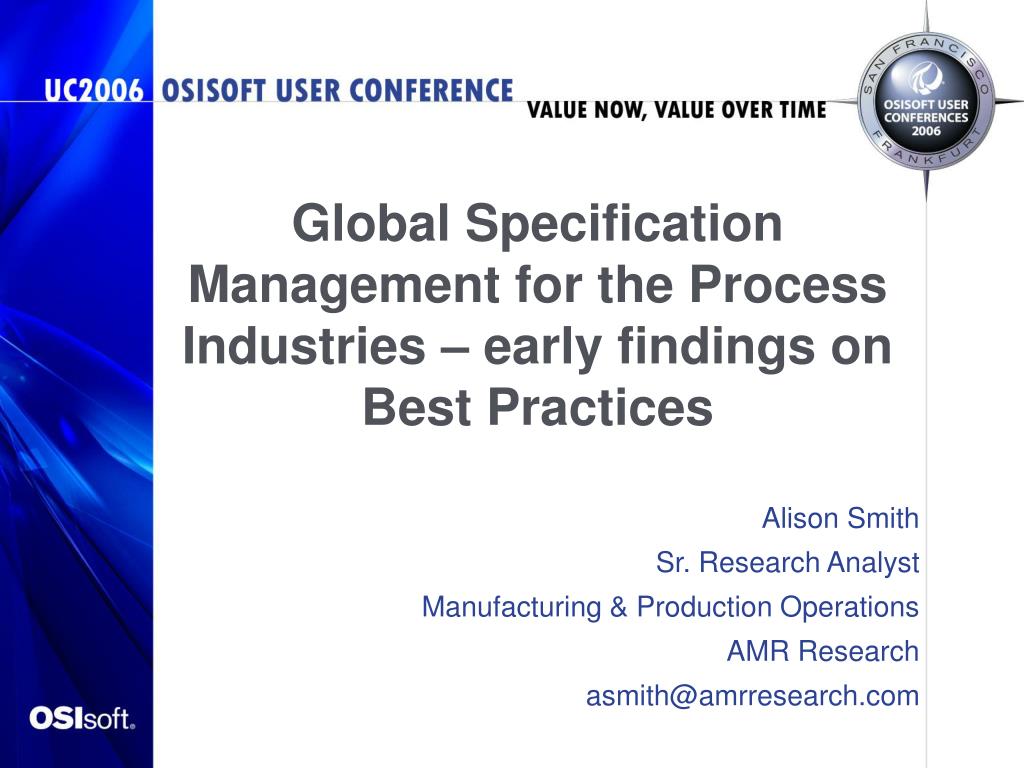 UC2006 OSISOFT USER CONFERENCE

VALUE NOW, VALUE OVER TIME

SAN FRANCISCO
OSISOFT USER CONFERENCES 2006
FRANKFURT

Global Specification Management for the Process Industries – early findings on Best Practices

Alison Smith

Sr. Research Analyst

Manufacturing & Production Operations

AMR Research

asmith@amrresearch.com

OSIsoft.